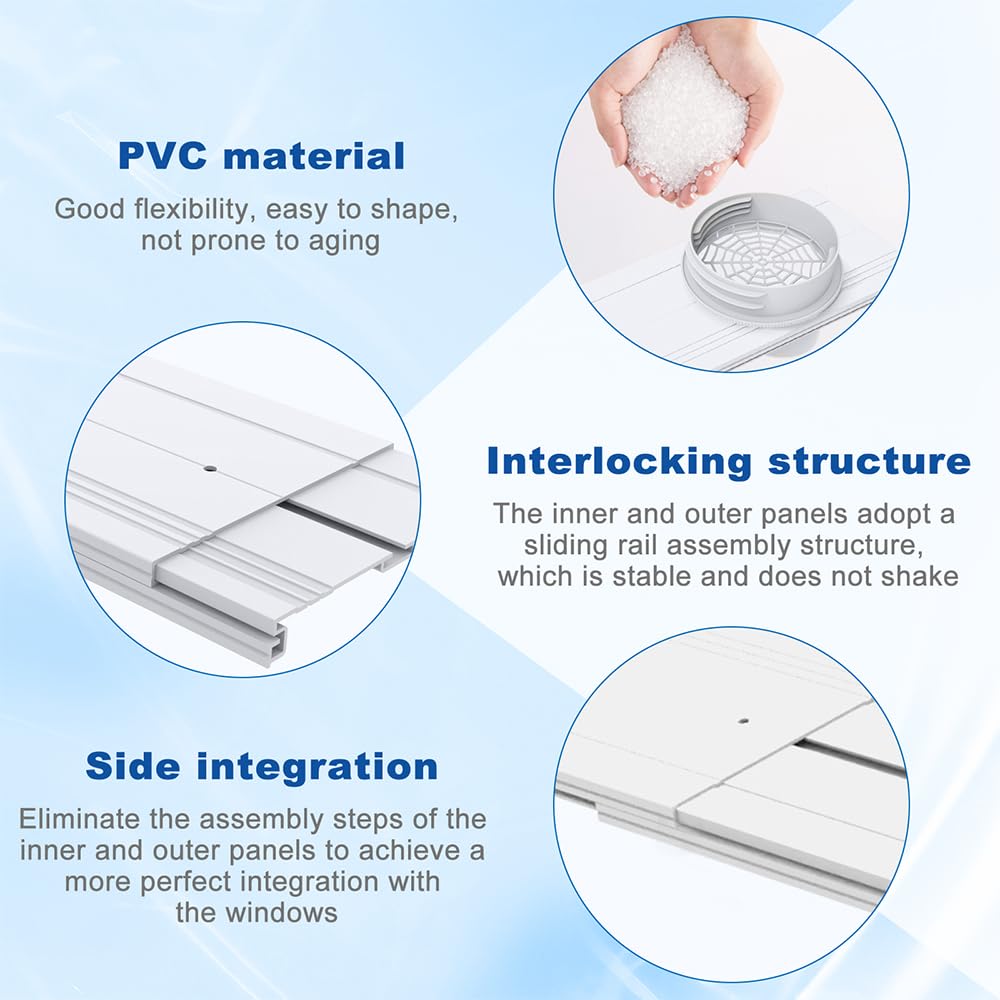 PVC material

Good flexibility, easy to shape, not prone to aging

Interlocking structure

The inner and outer panels adopt a sliding rail assembly structure, which is stable and does not shake

Side integration

Eliminate the assembly steps of the inner and outer panels to achieve a more perfect integration with the windows